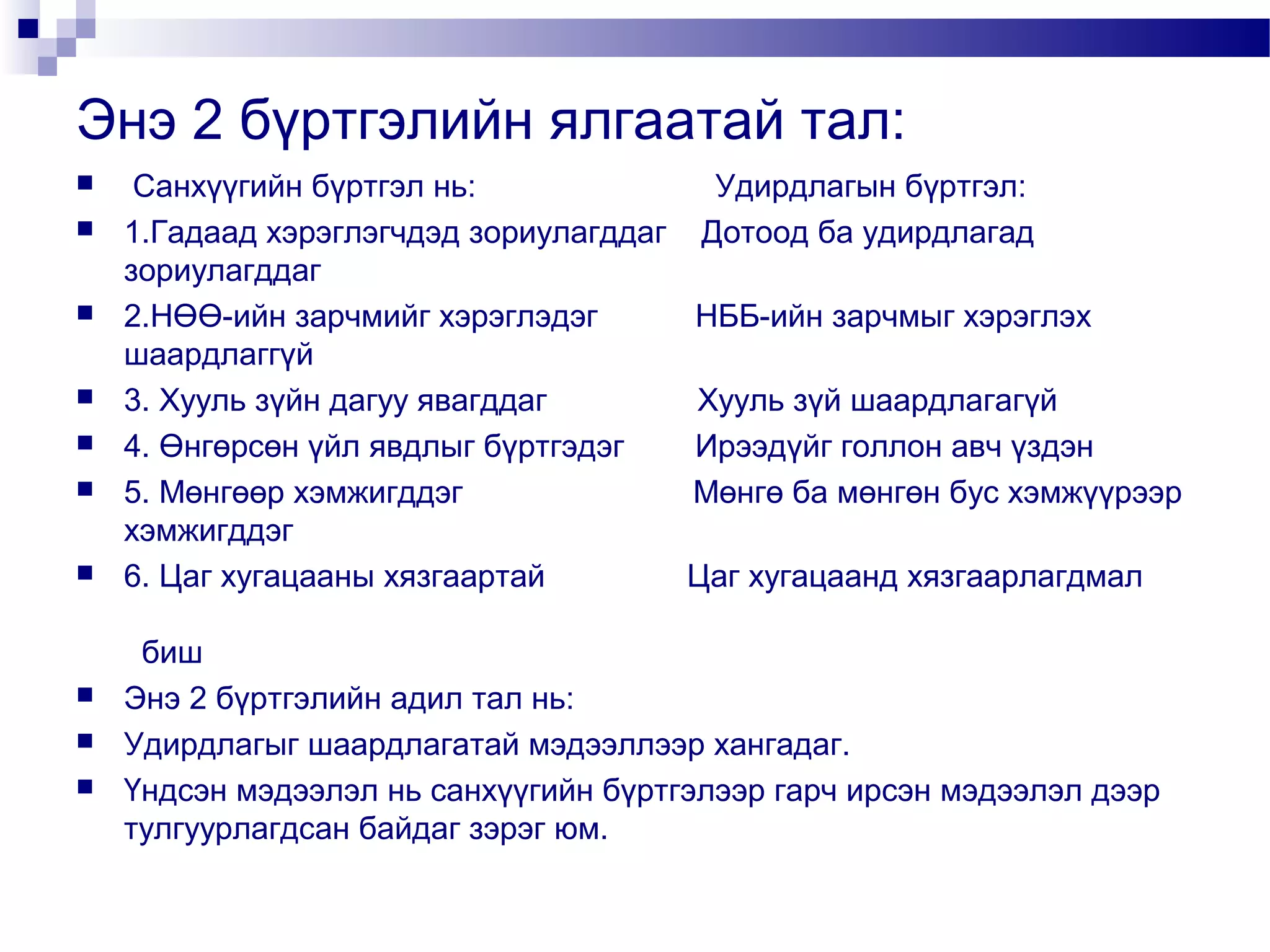 Энэ 2 бүртгэлийн ялгаатай тал:

Санхүүгийн бүртгэл нь: Удирдлагын бүртгэл:

1.Гадаад хэрэглэгчдэд зориулагддаг Дотоод ба удирдлагад зориулагддаг

2.НӨӨ-ийн зарчмийг хэрэглэдэг НББ-ийн зарчмыг хэрэглэх шаардлаггүй

3. Хууль зүйн дагуу явагддаг Хууль зүй шаардлагагүй

4. Өнгөрсөн үйл явдлыг бүртгэдэг Ирээдүйг голлон авч үздэн

5. Мөнгөөр хэмжигддэг Мөнгө ба мөнгөн бус хэмжүүрээр хэмжигддэг

6. Цаг хугацааны хязгаартай Цаг хугацаанд хязгаарлагдмал

биш

Энэ 2 бүртгэлийн адил тал нь:

Удирдлагыг шаардлагатай мэдээллээр хангадаг.

Үндсэн мэдээлэл нь санхүүгийн бүртгэлээр гарч ирсэн мэдээлэл дээр тулгуурлагдсан байдаг зэрэг юм.